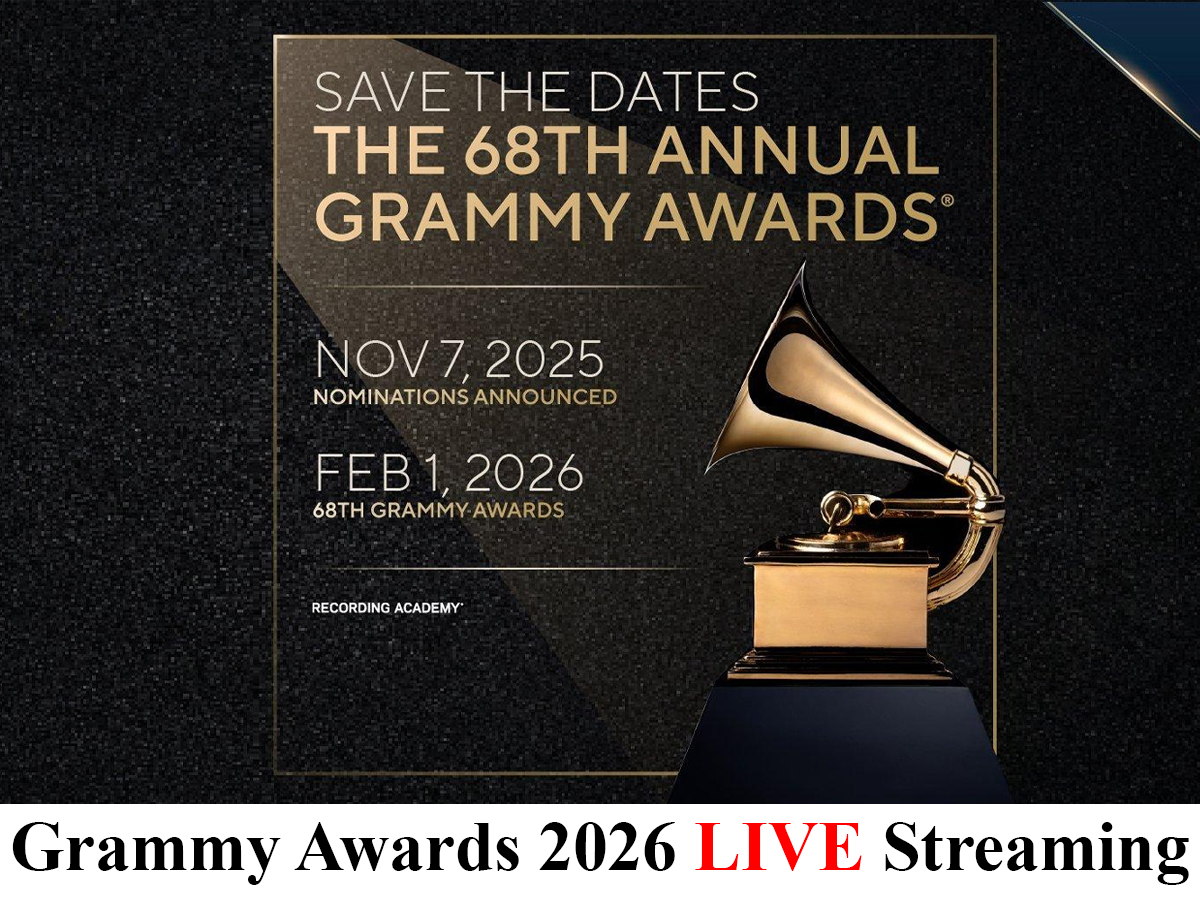 SAVE THE DATES
THE 68TH ANNUAL GRAMMY AWARDS®

NOV 7, 2025
NOMINATIONS ANNOUNCED

FEB 1, 2026
68TH GRAMMY AWARDS

RECORDING ACADEMY®

Grammy Awards 2026 LIVE Streaming